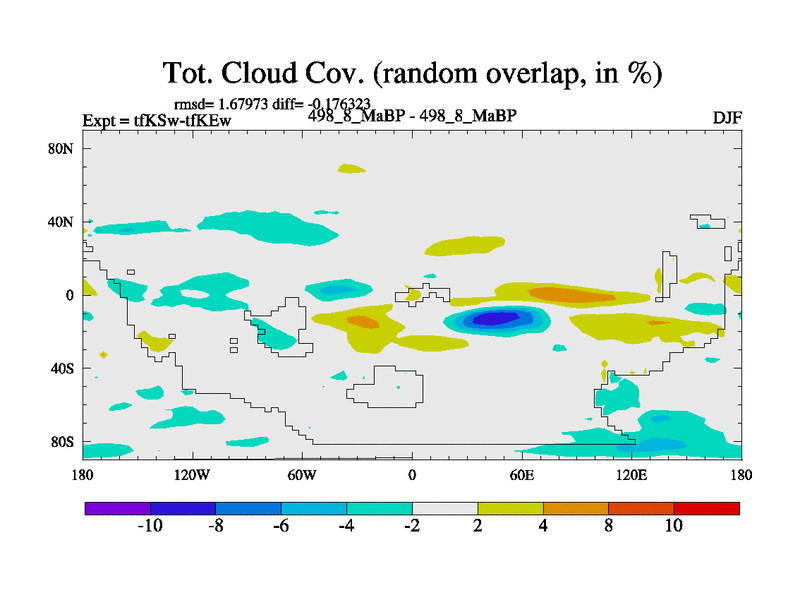 Tot. Cloud Cov. (random overlap, in %)

rmsd= 1.67973 diff= -0.176323

Expt = tfKSw-tfKEw

498_8_MaBP - 498_8_MaBP

DJF

80N

40N

0

40S

80S

180

120W

60W

0

60E

120E

180

-10

-8

-6

-4

-2

2

4

8

10